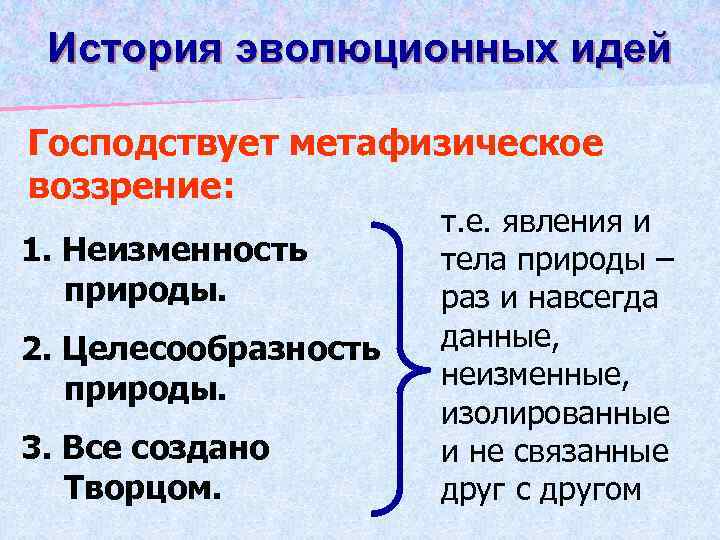 История эволюционных идей

Господствует метафизическое воззрение:

1. Неизменность природы.

2. Целесообразность природы.

3. Все создано Творцом.

т.е. явления и тела природы – раз и навсегда данные, неизменные, изолированные и не связанные друг с другом